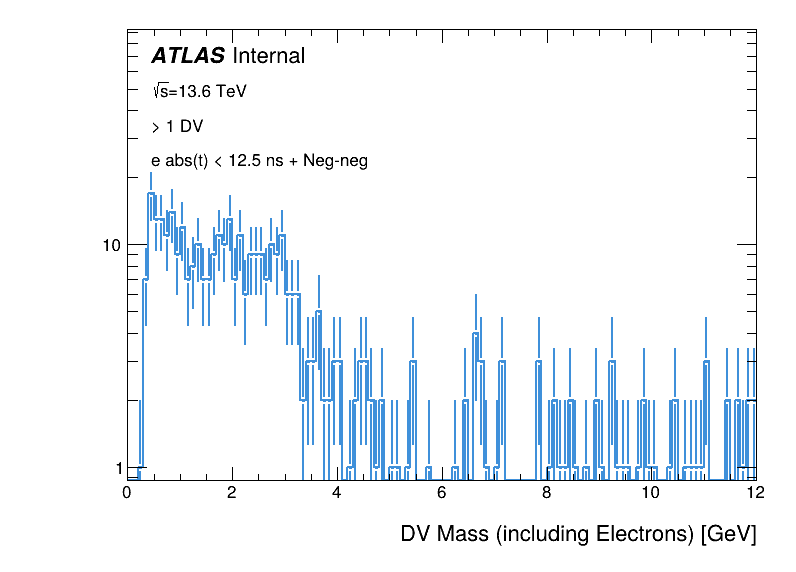 ATLAS Internal

$\sqrt{s}$=13.6 TeV

> 1 DV

e abs(t) < 12.5 ns + Neg-neg

10

1

0 2 4 6 8 10 12

DV Mass (including Electrons) [GeV]